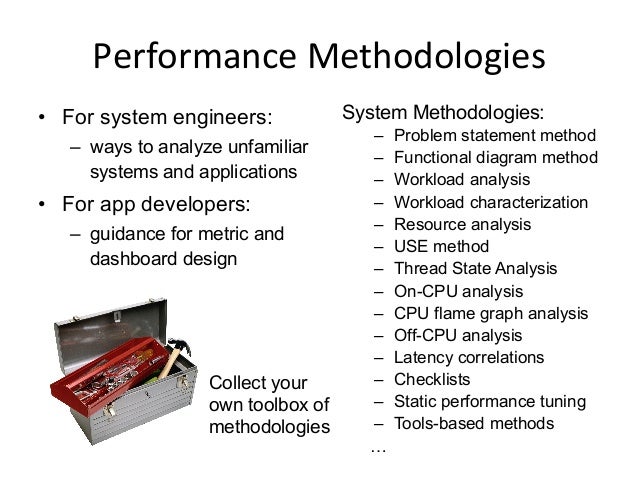 Performance Methodologies

• For system engineers:
– ways to analyze unfamiliar systems and applications
• For app developers:
– guidance for metric and dashboard design

Collect your own toolbox of methodologies

System Methodologies:
– Problem statement method
– Functional diagram method
– Workload analysis
– Workload characterization
– Resource analysis
– USE method
– Thread State Analysis
– On-CPU analysis
– CPU flame graph analysis
– Off-CPU analysis
– Latency correlations
– Checklists
– Static performance tuning
– Tools-based methods
…